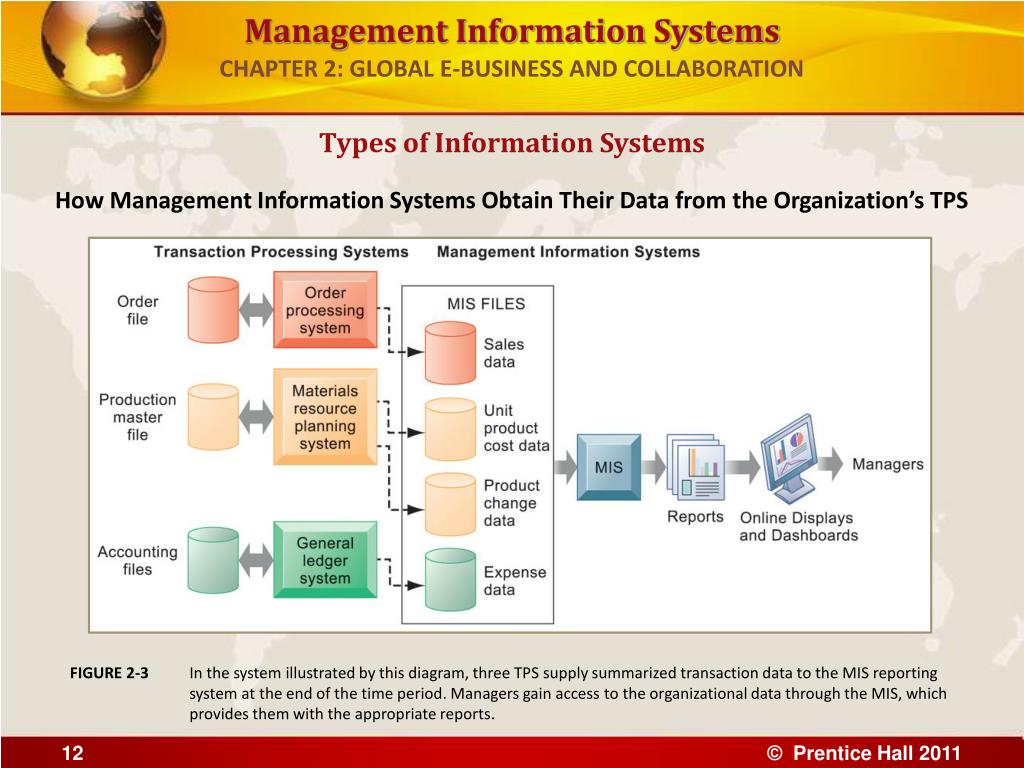 Management Information Systems
CHAPTER 2: GLOBAL E-BUSINESS AND COLLABORATION

Types of Information Systems

How Management Information Systems Obtain Their Data from the Organization's TPS

Transaction Processing Systems

Management Information Systems

Order file

Order processing system

Production master file

Materials resource planning system

Accounting files

General ledger system

MIS FILES

Sales data

Unit product cost data

Product change data

Expense data

MIS

Reports

Online Displays and Dashboards

Managers

FIGURE 2-3 In the system illustrated by this diagram, three TPS supply summarized transaction data to the MIS reporting system at the end of the time period. Managers gain access to the organizational data through the MIS, which provides them with the appropriate reports.

12

© Prentice Hall 2011